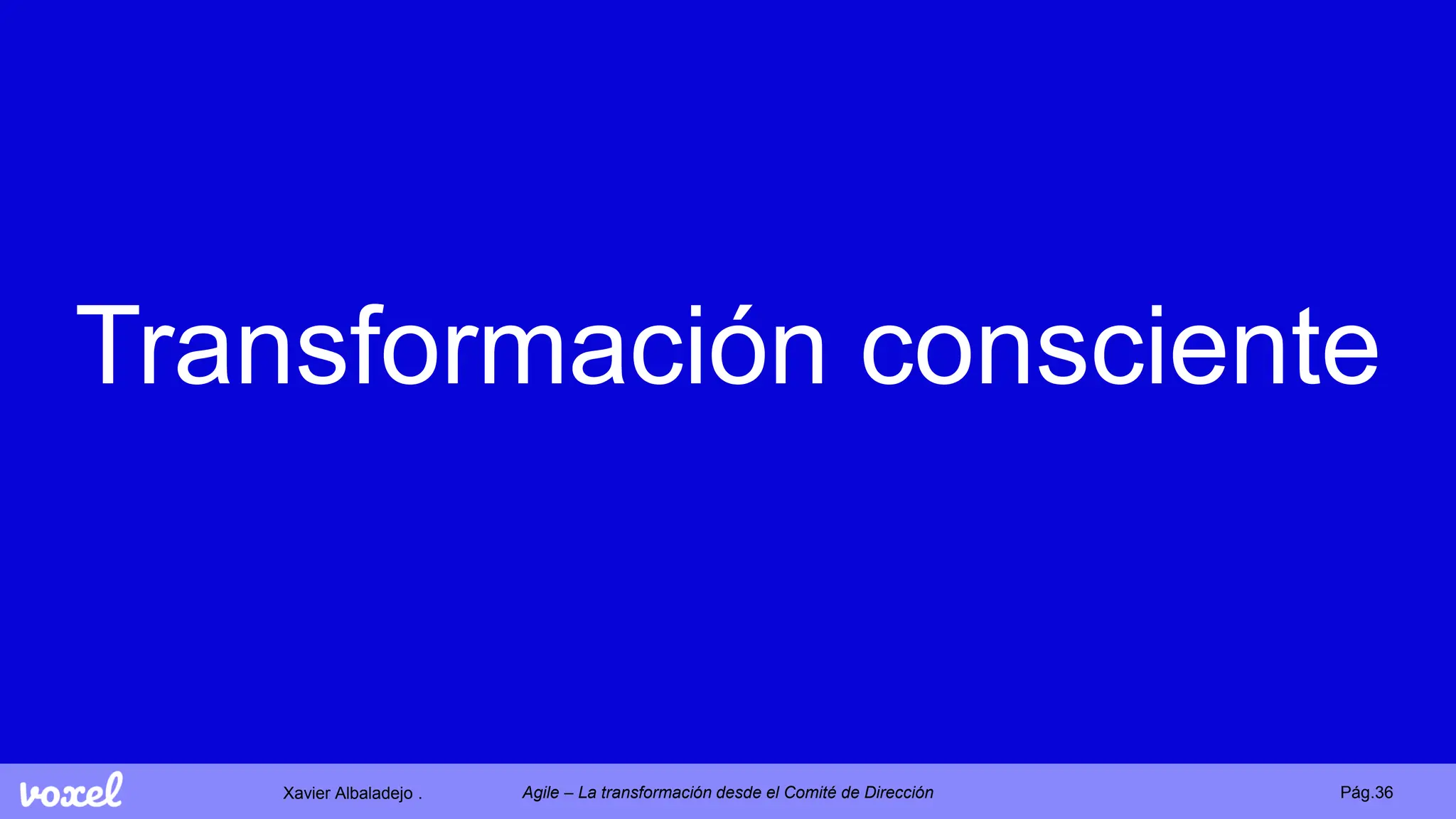 Transformación consciente

voxel Xavier Albaladejo . Agile – La transformación desde el Comité de Dirección Pág.36